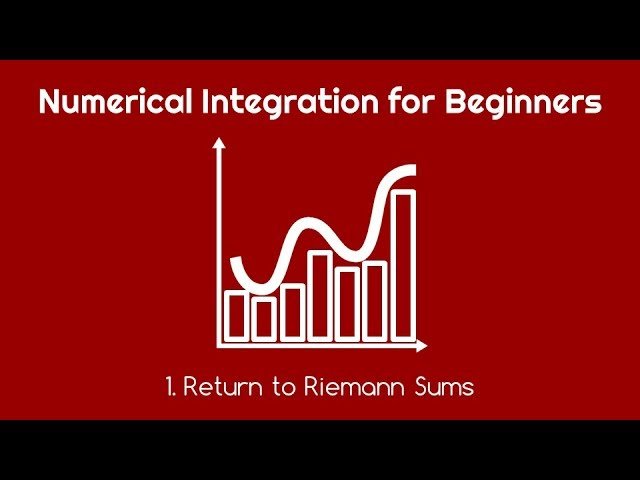 Numerical Integration for Beginners

1. Return to Riemann Sums